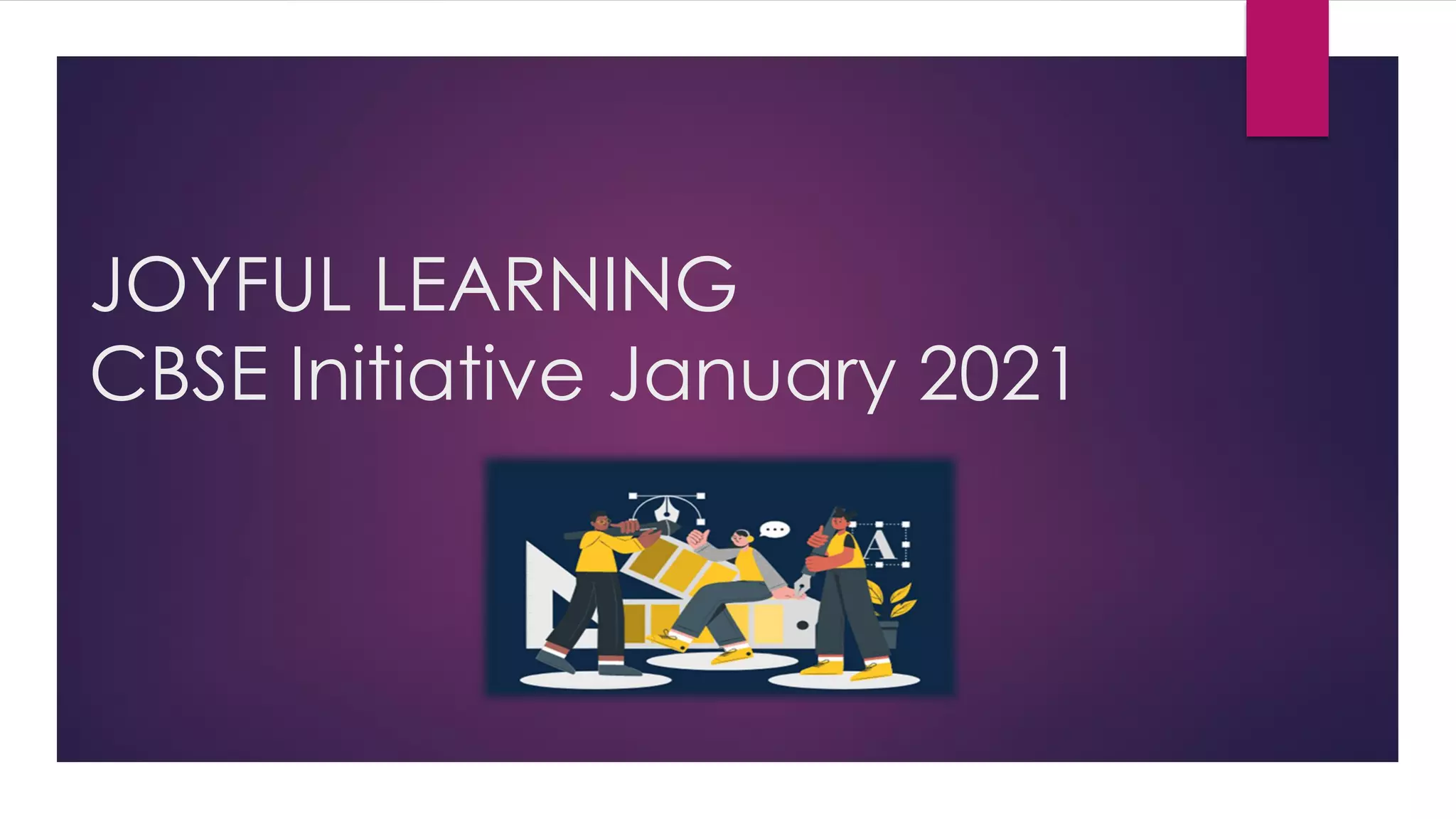 JOYFUL LEARNING
CBSE Initiative January 2021

A